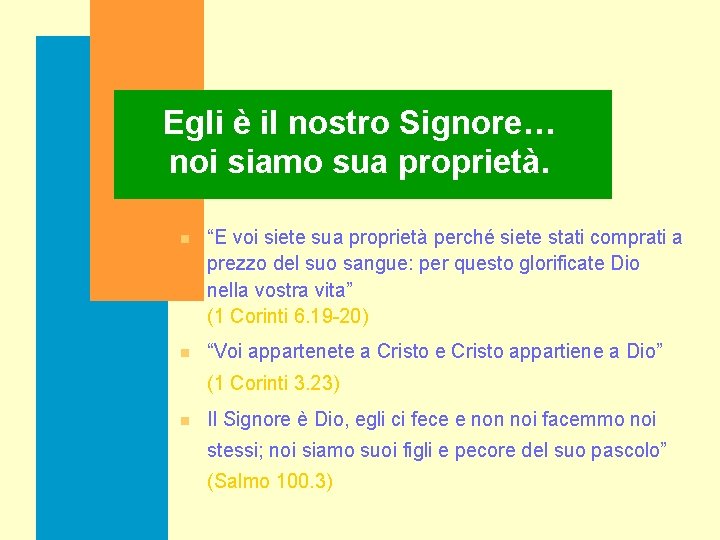 Egli è il nostro Signore…
noi siamo sua proprietà.

“E voi siete sua proprietà perché siete stati comprati a prezzo del suo sangue: per questo glorificate Dio nella vostra vita”
(1 Corinti 6.19-20)

“Voi appartenete a Cristo e Cristo appartiene a Dio”
(1 Corinti 3.23)

Il Signore è Dio, egli ci fece e non noi facemmo noi stessi; noi siamo suoi figli e pecore del suo pascolo”
(Salmo 100.3)